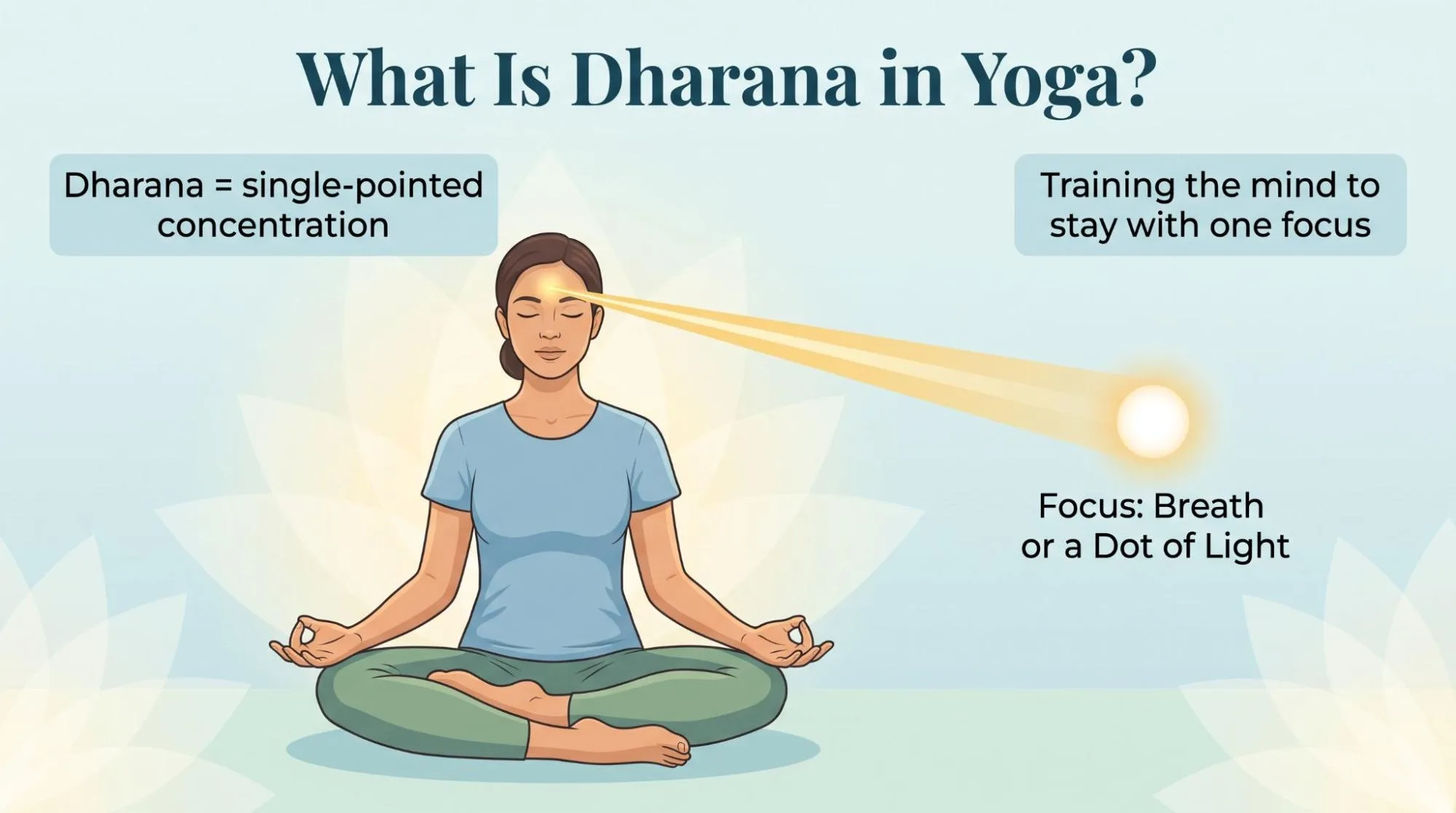 What Is Dharana in Yoga?

Dharana = single-pointed concentration

Training the mind to stay with one focus

Focus: Breath or a Dot of Light